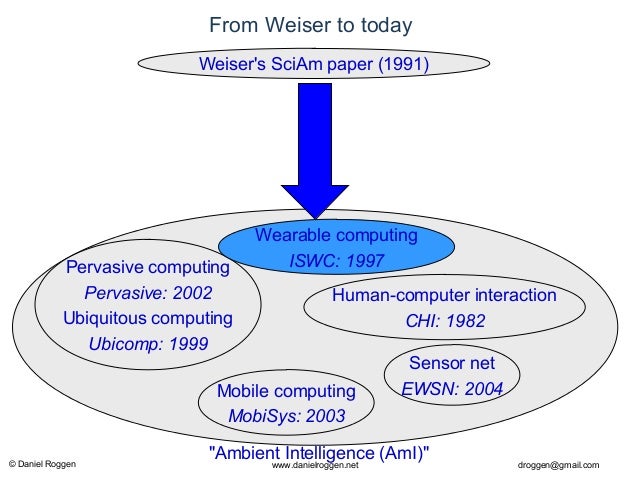 From Weiser to today

Weiser's SciAm paper (1991)

Wearable computing
ISWC: 1997

Pervasive computing
Pervasive: 2002
Ubiquitous computing
Ubicomp: 1999

Human-computer interaction
CHI: 1982

Sensor net
EWSN: 2004

Mobile computing
MobiSys: 2003

"Ambient Intelligence (AmI)"

© Daniel Roggen
www.danielroggen.net
droggen@gmail.com